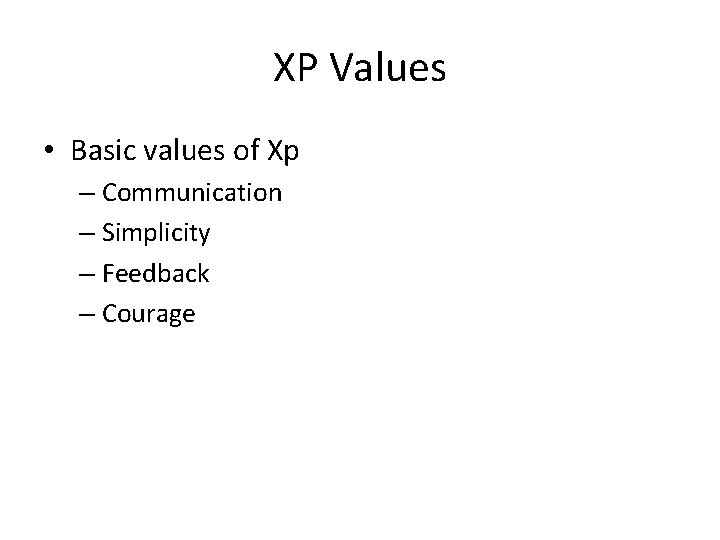 XP Values

• Basic values of Xp
– Communication
– Simplicity
– Feedback
– Courage